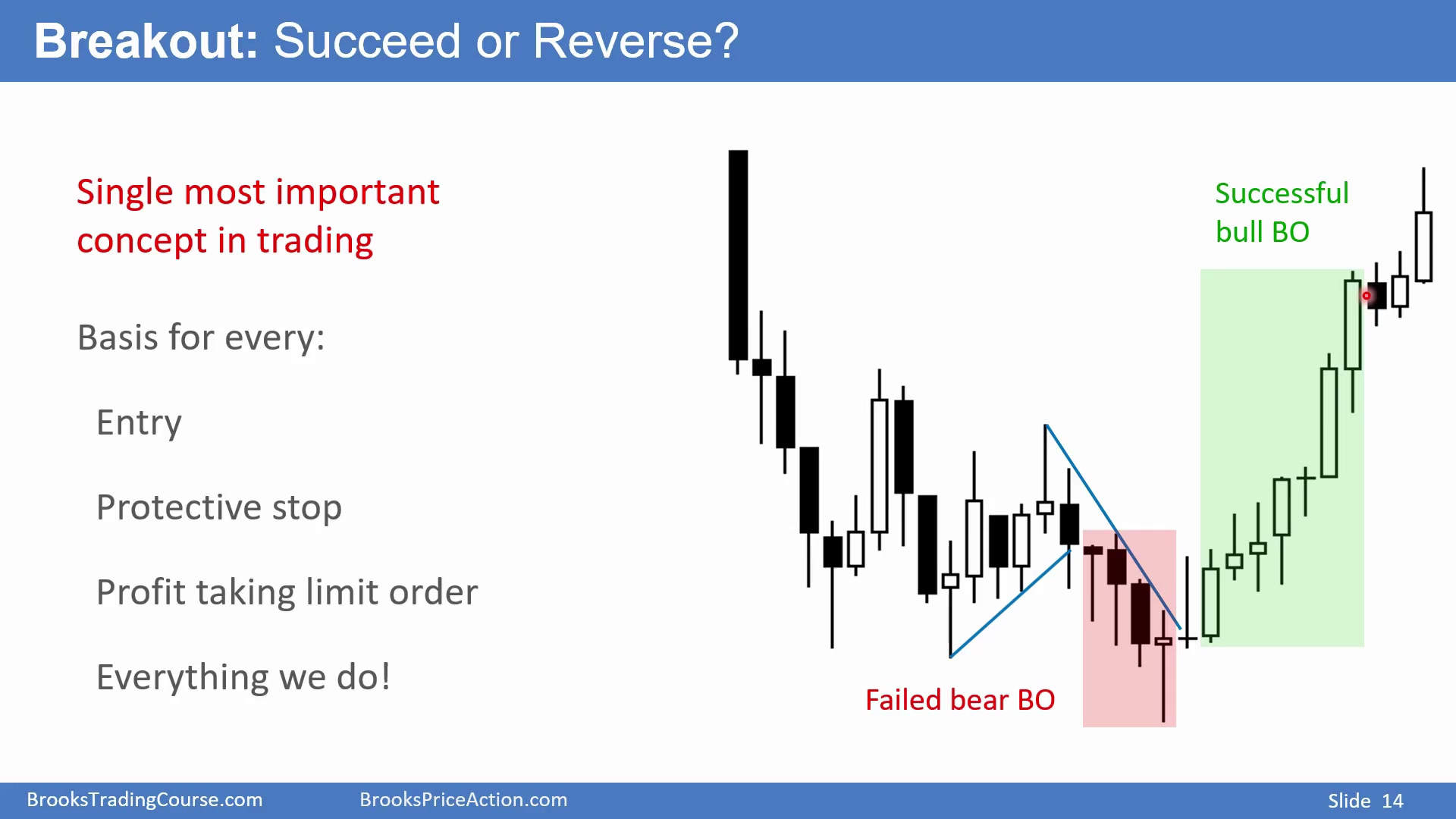 Breakout: Succeed or Reverse?

Single most important concept in trading

Basis for every:

Entry

Protective stop

Profit taking limit order

Everything we do!

Successful bull BO

Failed bear BO

BrooksTradingCourse.com BrooksPriceAction.com Slide 14